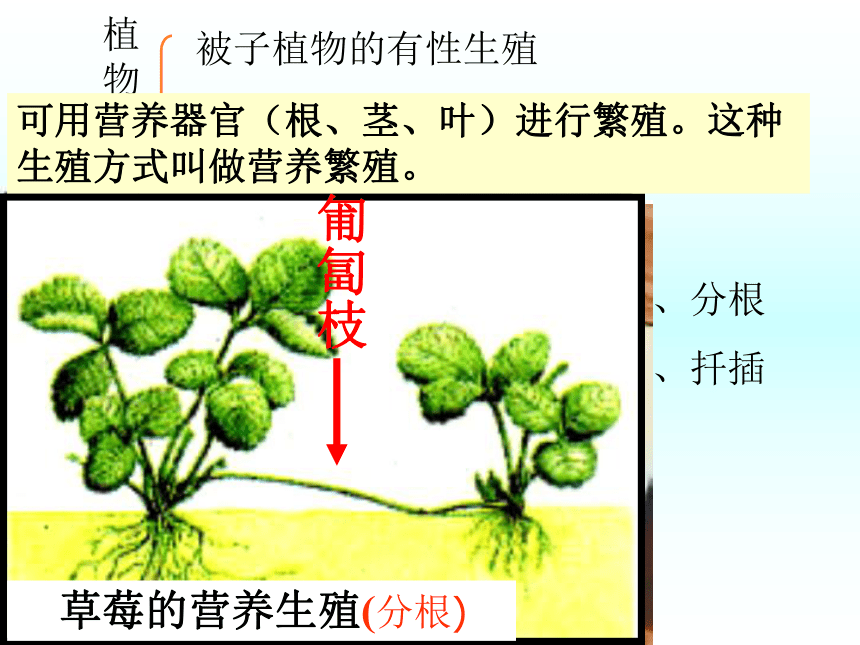 植物

被子植物的有性生殖

可用营养器官（根、茎、叶）进行繁殖。这种生殖方式叫做营养繁殖。

匍匐枝

、分根

、扦插

草莓的营养生殖(分根)